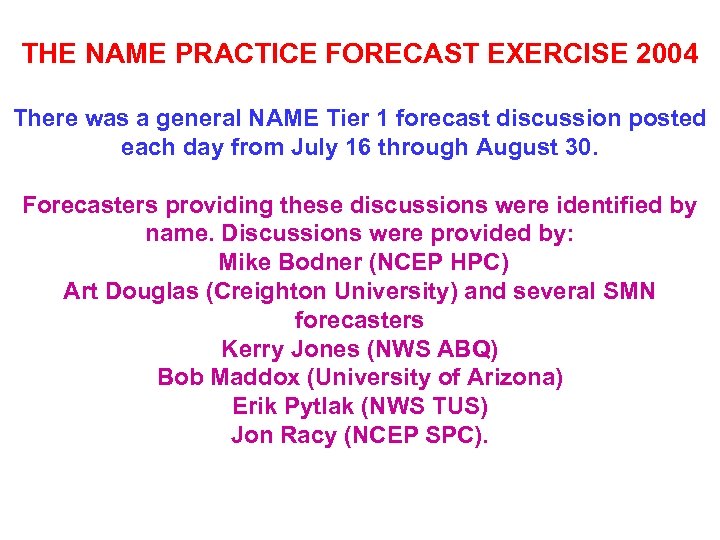 THE NAME PRACTICE FORECAST EXERCISE 2004

There was a general NAME Tier 1 forecast discussion posted each day from July 16 through August 30.

Forecasters providing these discussions were identified by name. Discussions were provided by:
Mike Bodner (NCEP HPC)
Art Douglas (Creighton University) and several SMN forecasters
Kerry Jones (NWS ABQ)
Bob Maddox (University of Arizona)
Erik Pytlak (NWS TUS)
Jon Racy (NCEP SPC).